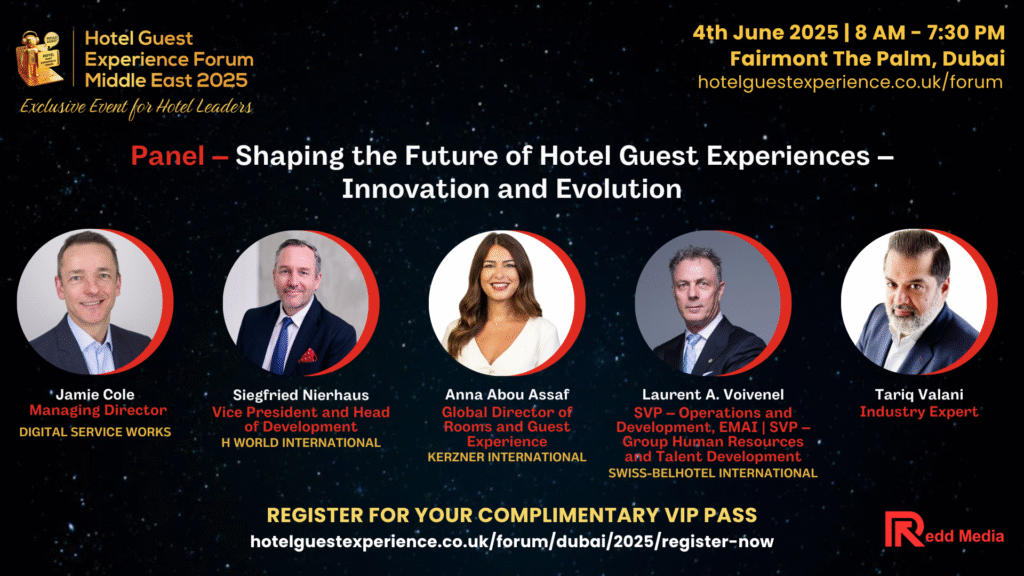 Hotel Guest Experience Forum Middle East 2025
Exclusive Event for Hotel Leaders

4th June 2025 | 8 AM - 7:30 PM
Fairmont The Palm, Dubai
hotelguestexperience.co.uk/forum

Panel – Shaping the Future of Hotel Guest Experiences – Innovation and Evolution

Jamie Cole
Managing Director
DIGITAL SERVICE WORKS

Siegfried Nierhaus
Vice President and Head of Development
H WORLD INTERNATIONAL

Anna Abou Assaf
Global Director of Rooms and Guest Experience
KERZNER INTERNATIONAL

Laurent A. Voivenel
SVP – Operations and Development, EMAI | SVP – Group Human Resources and Talent Development
SWISS-BELHOTEL INTERNATIONAL

Tariq Valani
Industry Expert

REGISTER FOR YOUR COMPLIMENTARY VIP PASS
hotelguestexperience.co.uk/forum/dubai/2025/register-now

Redd Media